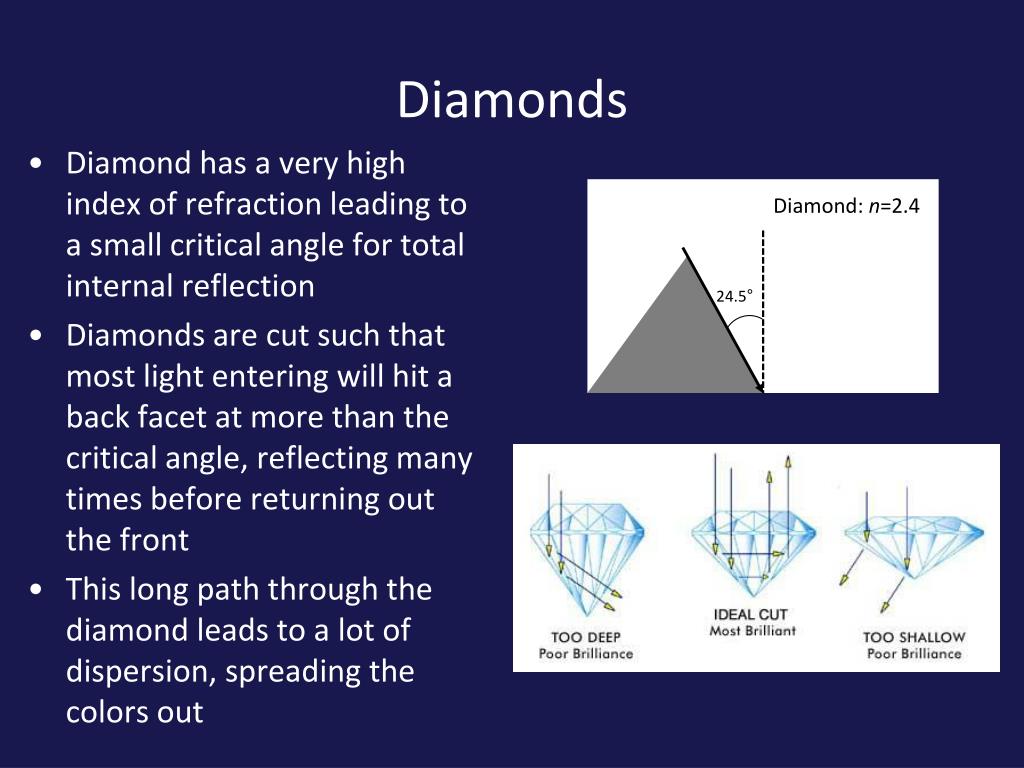 Diamonds

• Diamond has a very high index of refraction leading to a small critical angle for total internal reflection
• Diamonds are cut such that most light entering will hit a back facet at more than the critical angle, reflecting many times before returning out the front
• This long path through the diamond leads to a lot of dispersion, spreading the colors out

Diamond: $n$=2.4

24.5°

TOO DEEP
Poor Brilliance

IDEAL CUT
Most Brilliant

TOO SHALLOW
Poor Brilliance